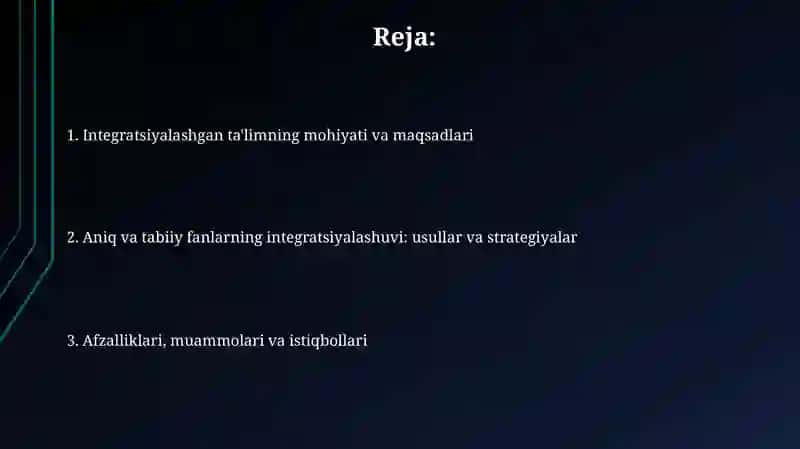 Reja:

1. Integratsiyalashgan ta'limning mohiyati va maqsadlari

2. Aniq va tabiiy fanlarning integratsiyalashuvi: usullar va strategiyalar

3. Afzalliklari, muammolari va istiqbollari